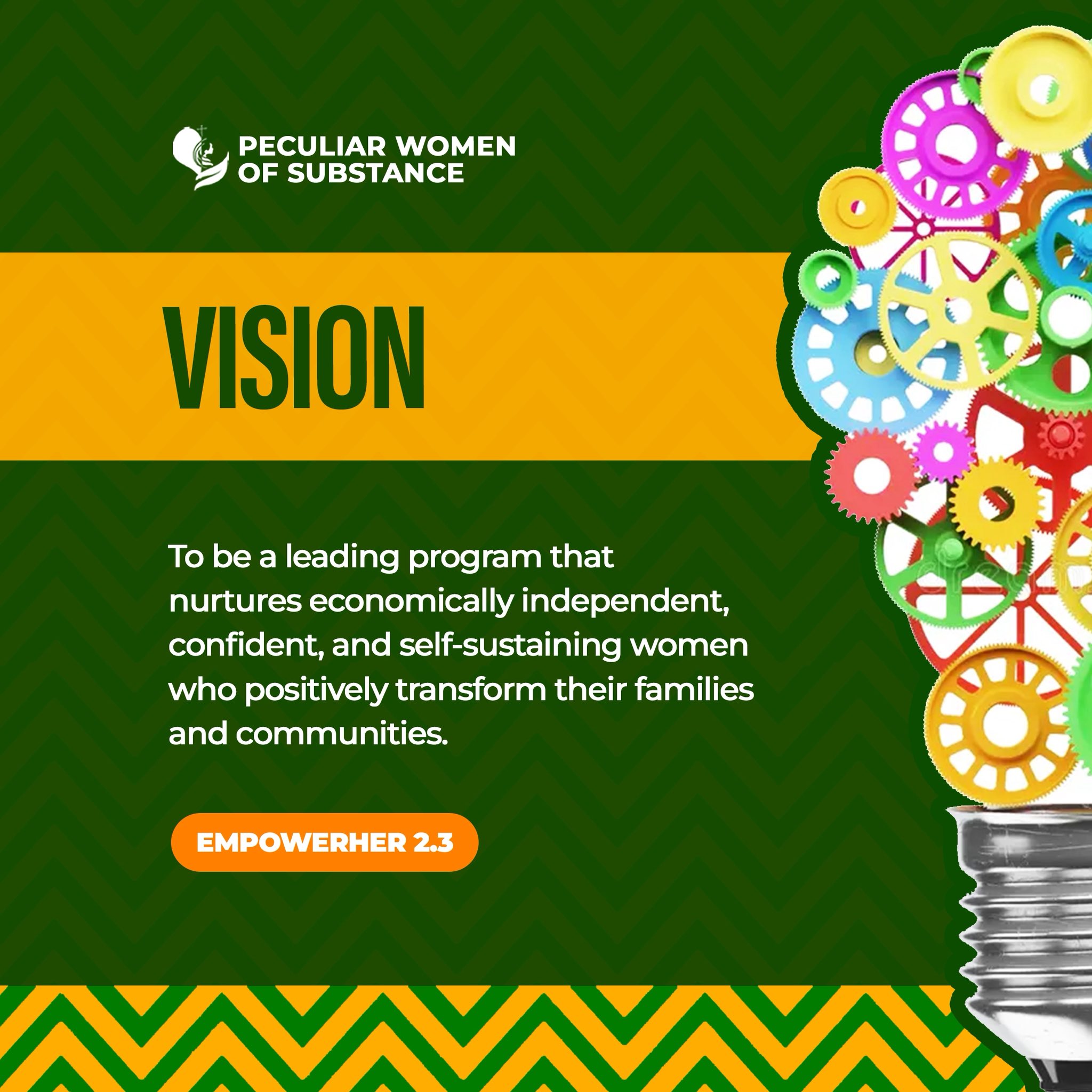 PECULIAR WOMEN OF SUBSTANCE

VISION

To be a leading program that nurtures economically independent, confident, and self-sustaining women who positively transform their families and communities.

EMPOWERHER 2.3